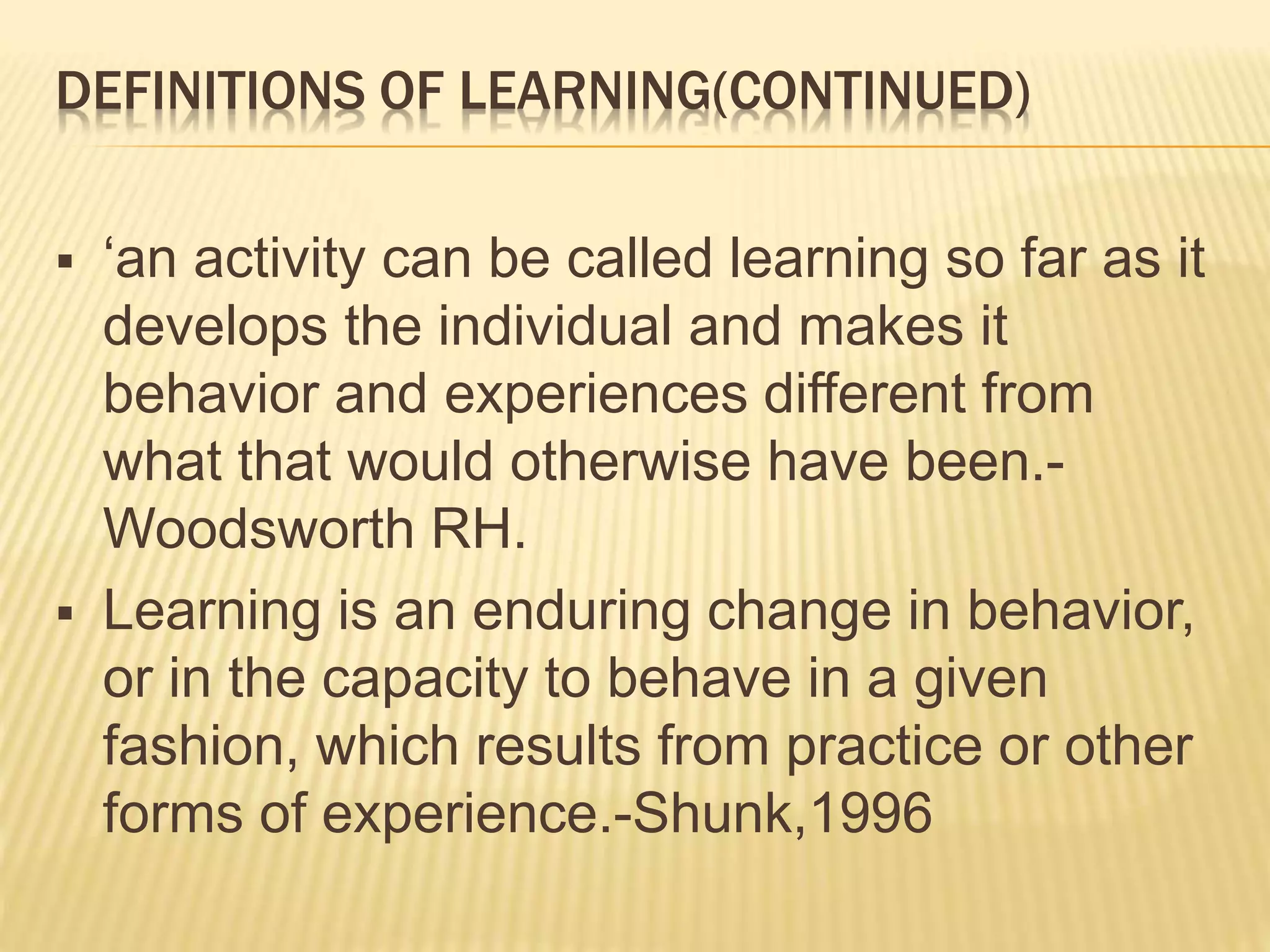 DEFINITIONS OF LEARNING(CONTINUED)

▪ ‘an activity can be called learning so far as it develops the individual and makes it behavior and experiences different from what that would otherwise have been.-Woodsworth RH.

▪ Learning is an enduring change in behavior, or in the capacity to behave in a given fashion, which results from practice or other forms of experience.-Shunk,1996